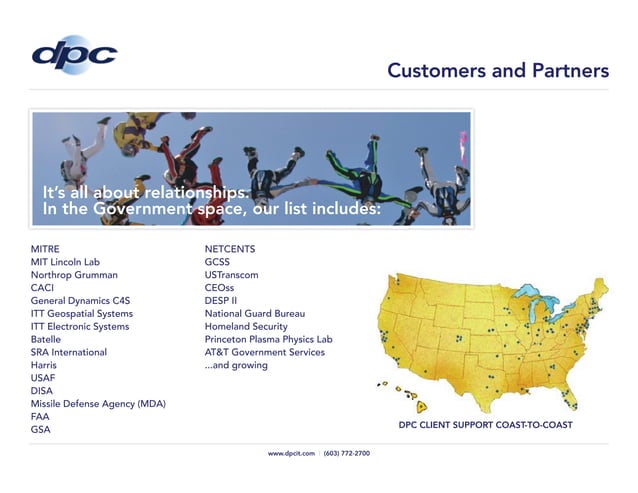 dpc

Customers and Partners

It's all about relationships.
In the Government space, our list includes:

MITRE
MIT Lincoln Lab
Northrop Grumman
CACI
General Dynamics C4S
ITT Geospatial Systems
ITT Electronic Systems
Batelle
SRA International
Harris
USAF
DISA
Missile Defense Agency (MDA)
FAA
GSA

NETCENTS
GCSS
USTranscom
CEOss
DESP II
National Guard Bureau
Homeland Security
Princeton Plasma Physics Lab
AT&T Government Services
...and growing

DPC CLIENT SUPPORT COAST-TO-COAST

www.dpcit.com | (603) 772-2700